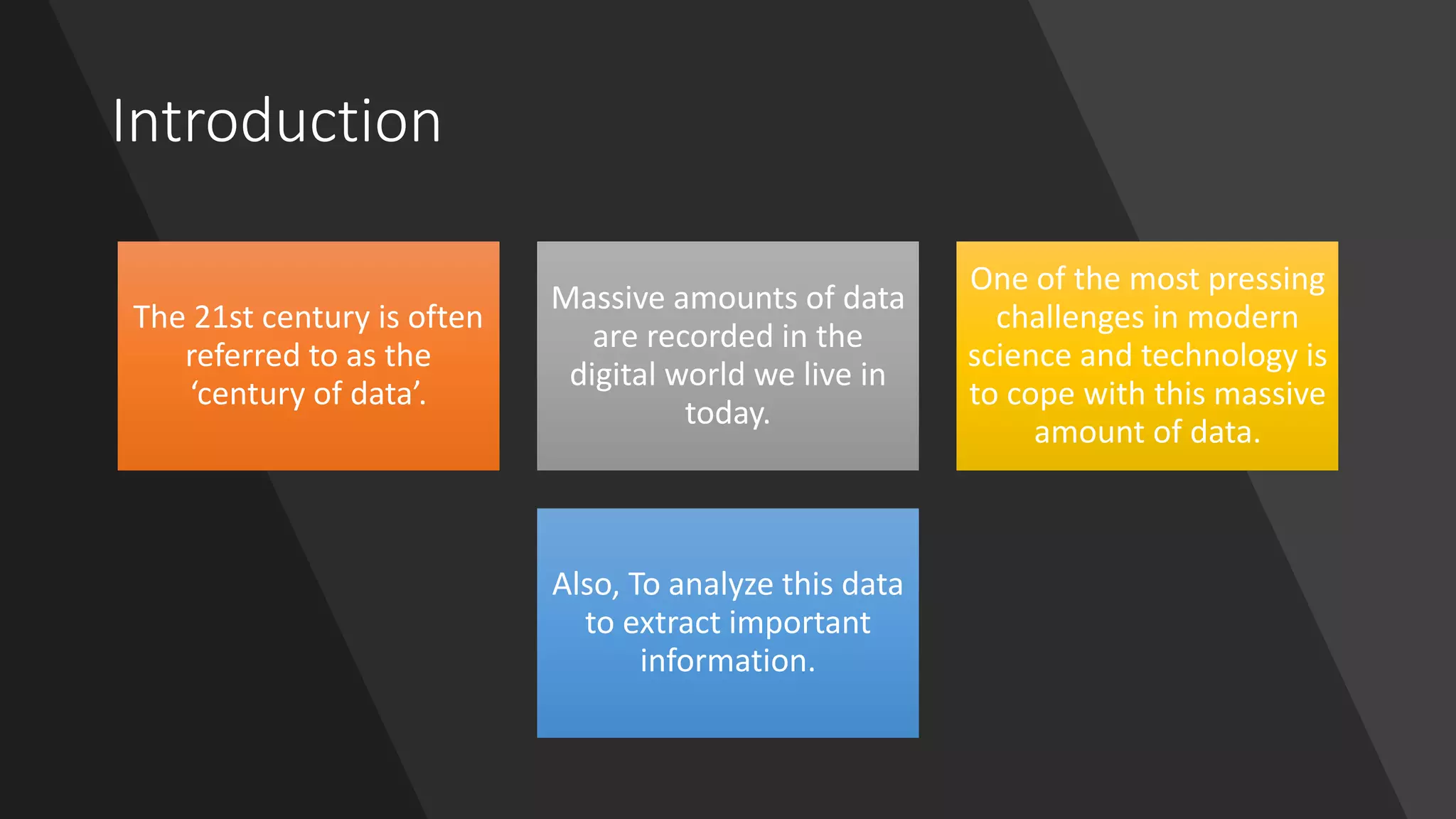 Introduction

The 21st century is often referred to as the ‘century of data’.

Massive amounts of data are recorded in the digital world we live in today.

One of the most pressing challenges in modern science and technology is to cope with this massive amount of data.

Also, To analyze this data to extract important information.